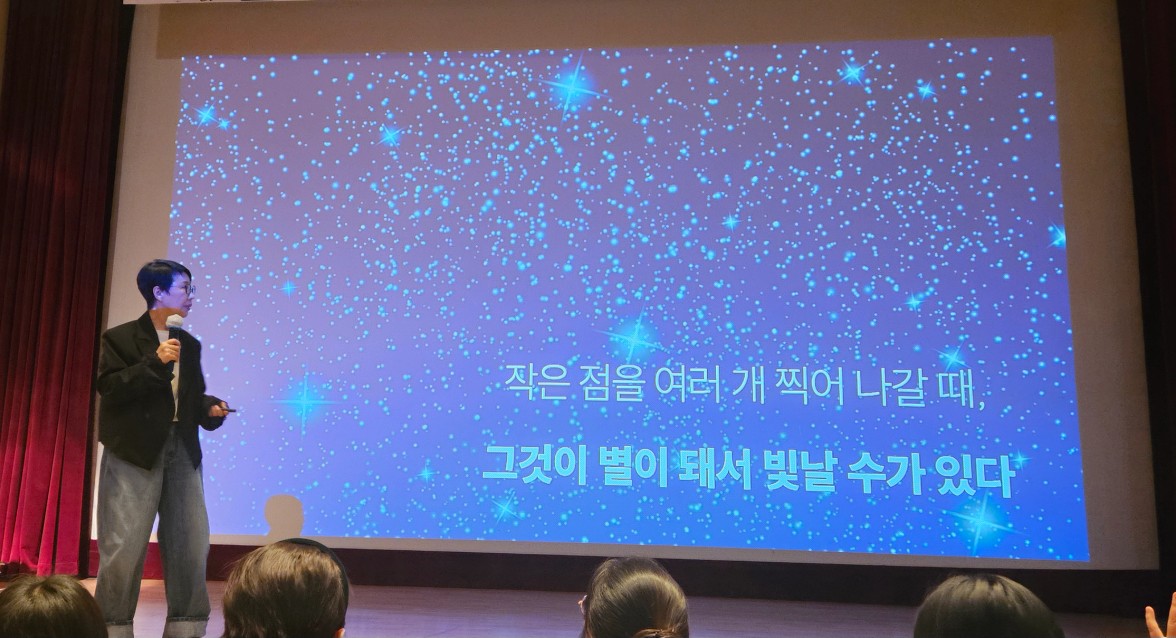 작은 점을 여러 개 찍어 나갈 때,

그것이 별이 돼서 빛날 수가 있다